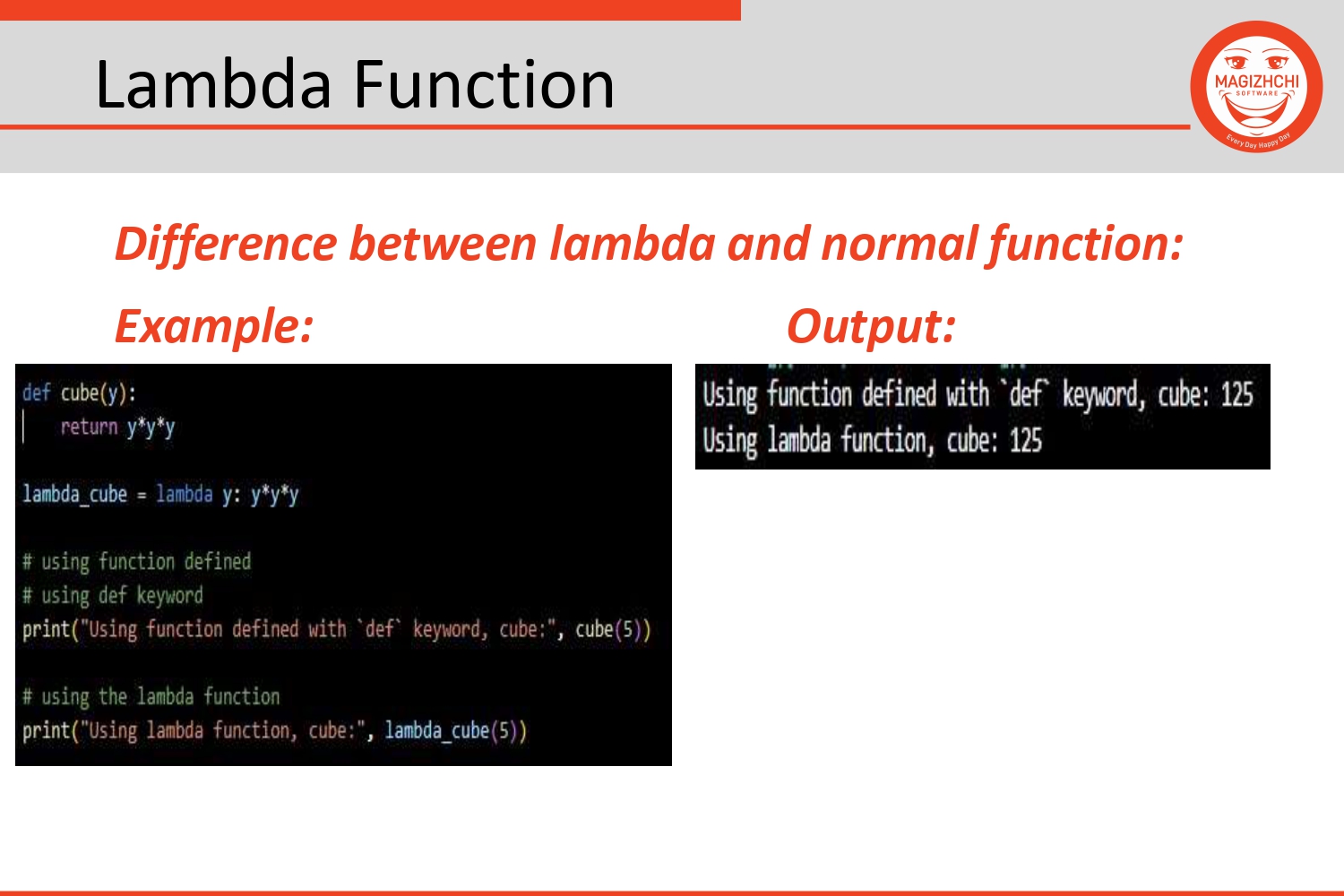 Lambda Function

MAGIZHCHI SOFTWARE
Every Day Happy Day

Difference between lambda and normal function:

Example:

def cube(y):
    return y*y*y

lambda_cube = lambda y: y*y*y

# using function defined
# using def keyword
print("Using function defined with `def` keyword, cube:", cube(5))

# using the lambda function
print("Using lambda function, cube:", lambda_cube(5))

Output:

Using function defined with `def` keyword, cube: 125
Using lambda function, cube: 125